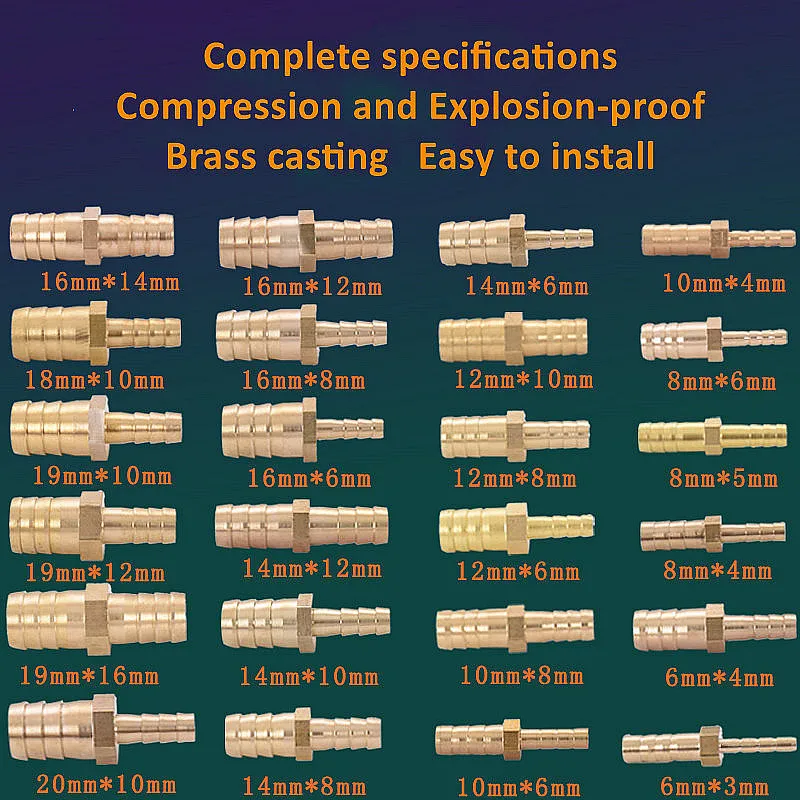 Complete specifications
Compression and Explosion-proof
Brass casting Easy to install

16mm*14mm
16mm*12mm
14mm*6mm
10mm*4mm

18mm*10mm
16mm*8mm
12mm*10mm
8mm*6mm

19mm*10mm
16mm*6mm
12mm*8mm
8mm*5mm

19mm*12mm
14mm*12mm
12mm*6mm
8mm*4mm

19mm*16mm
14mm*10mm
10mm*8mm
6mm*4mm

20mm*10mm
14mm*8mm
10mm*6mm
6mm*3mm